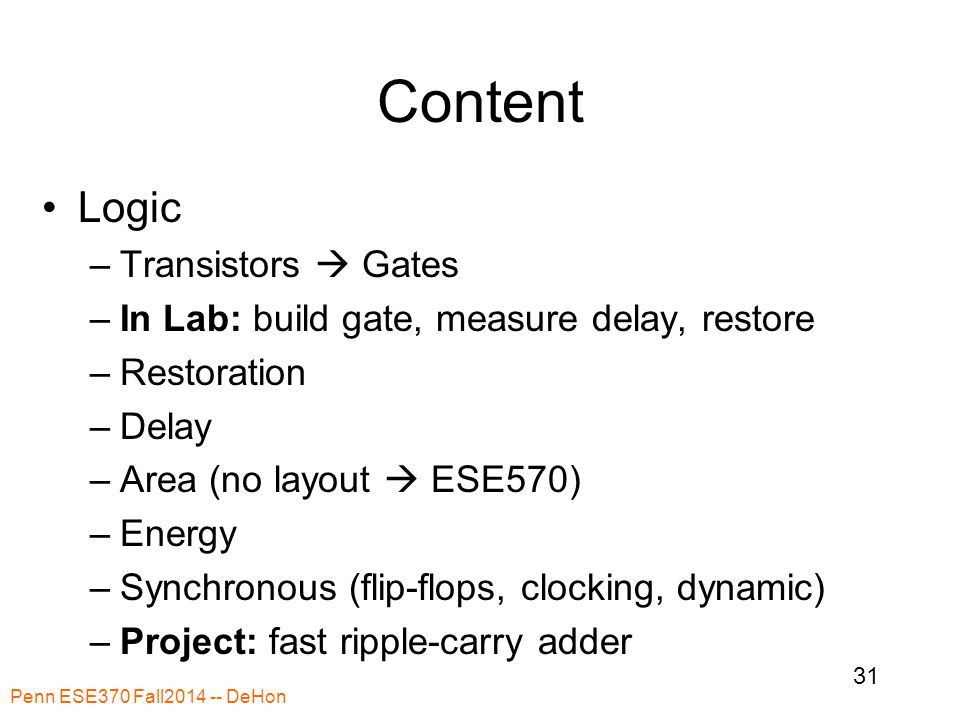 Content

• Logic
– Transistors → Gates
– In Lab: build gate, measure delay, restore
– Restoration
– Delay
– Area (no layout → ESE570)
– Energy
– Synchronous (flip-flops, clocking, dynamic)
– Project: fast ripple-carry adder

31

Penn ESE370 Fall2014 -- DeHon